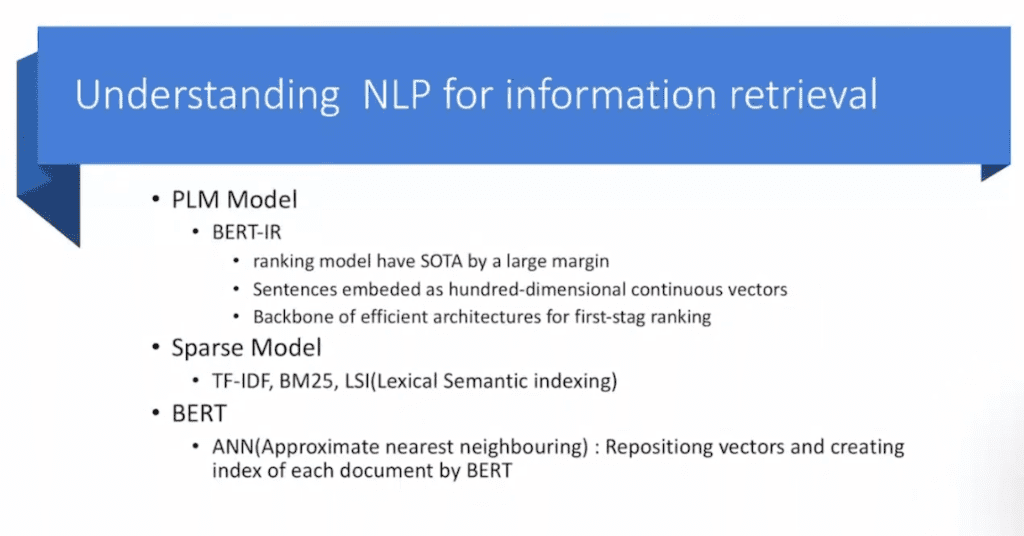 Understanding NLP for information retrieval

• PLM Model
  • BERT-IR
    • ranking model have SOTA by a large margin
    • Sentences embeded as hundred-dimensional continuous vectors
    • Backbone of efficient architectures for first-stag ranking
• Sparse Model
  • TF-IDF, BM25, LSI(Lexical Semantic indexing)
• BERT
  • ANN(Approximate nearest neighbouring) : Repositiong vectors and creating index of each document by BERT